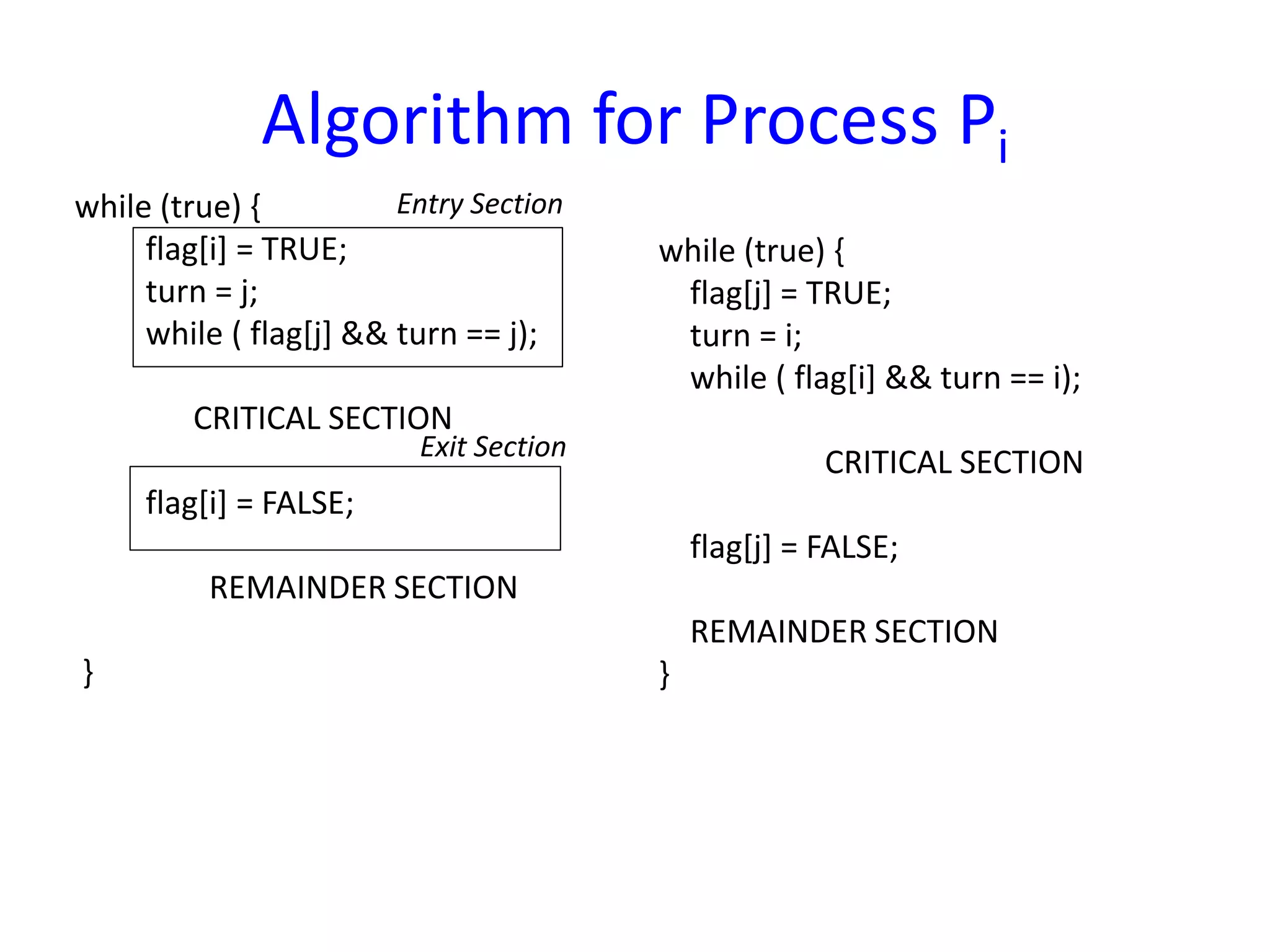 Algorithm for Process $P_i$

while (true) {
Entry Section
flag[i] = TRUE;
turn = j;
while ( flag[j] && turn == j);

CRITICAL SECTION
Exit Section
flag[i] = FALSE;

REMAINDER SECTION

}

while (true) {
flag[j] = TRUE;
turn = i;
while ( flag[i] && turn == i);

CRITICAL SECTION

flag[j] = FALSE;

REMAINDER SECTION
}